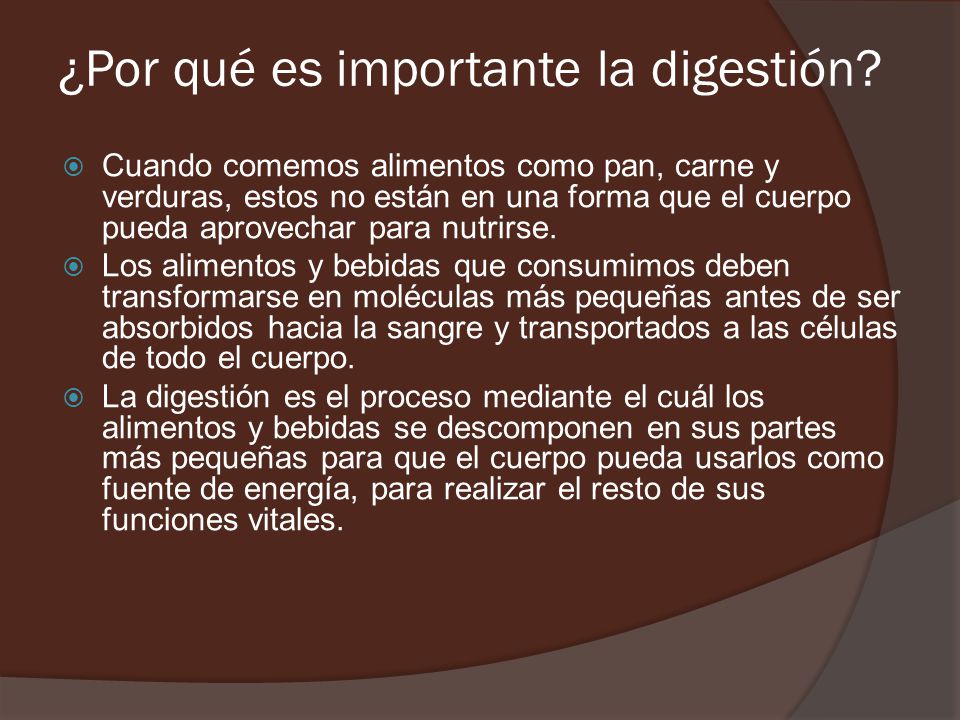 ¿Por qué es importante la digestión?

Cuando comemos alimentos como pan, carne y verduras, estos no están en una forma que el cuerpo pueda aprovechar para nutrirse.

Los alimentos y bebidas que consumimos deben transformarse en moléculas más pequeñas antes de ser absorbidos hacia la sangre y transportados a las células de todo el cuerpo.

La digestión es el proceso mediante el cuál los alimentos y bebidas se descomponen en sus partes más pequeñas para que el cuerpo pueda usarlos como fuente de energía, para realizar el resto de sus funciones vitales.